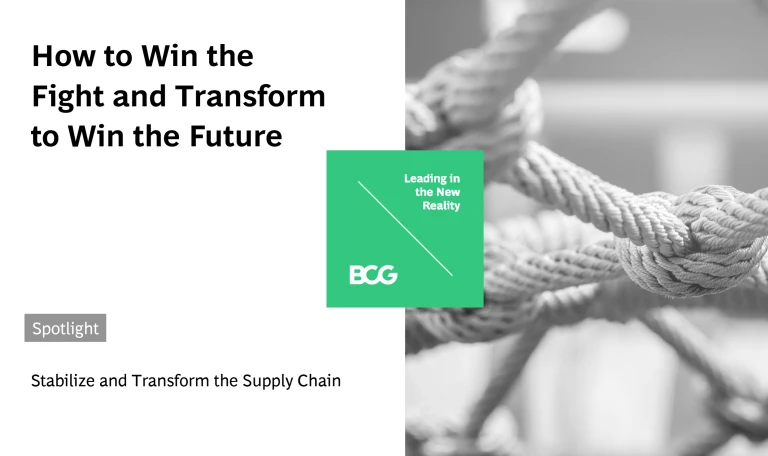 How to Win the Fight and Transform to Win the Future

Leading in the New Reality

BCG

Spotlight

Stabilize and Transform the Supply Chain